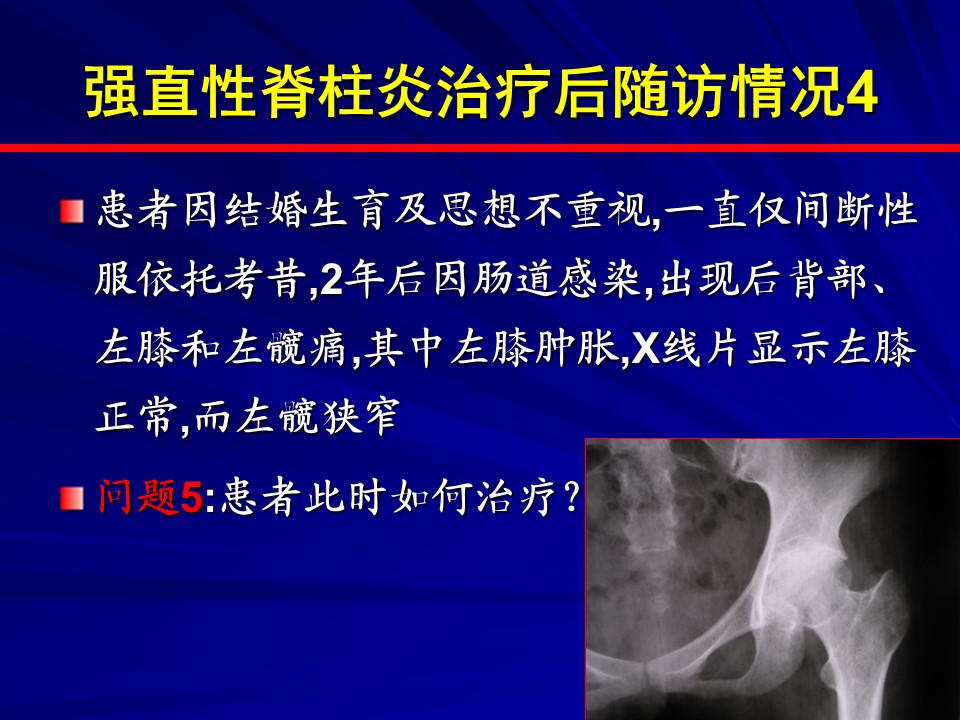 强直性脊柱炎治疗后随访情况4

患者因结婚生育及思想不重视,一直仅间断性服依托考昔,2年后因肠道感染,出现后背部、左膝和左髋痛,其中左膝肿胀,X线片显示左膝正常,而左髋狭窄

问题5:患者此时如何治疗?